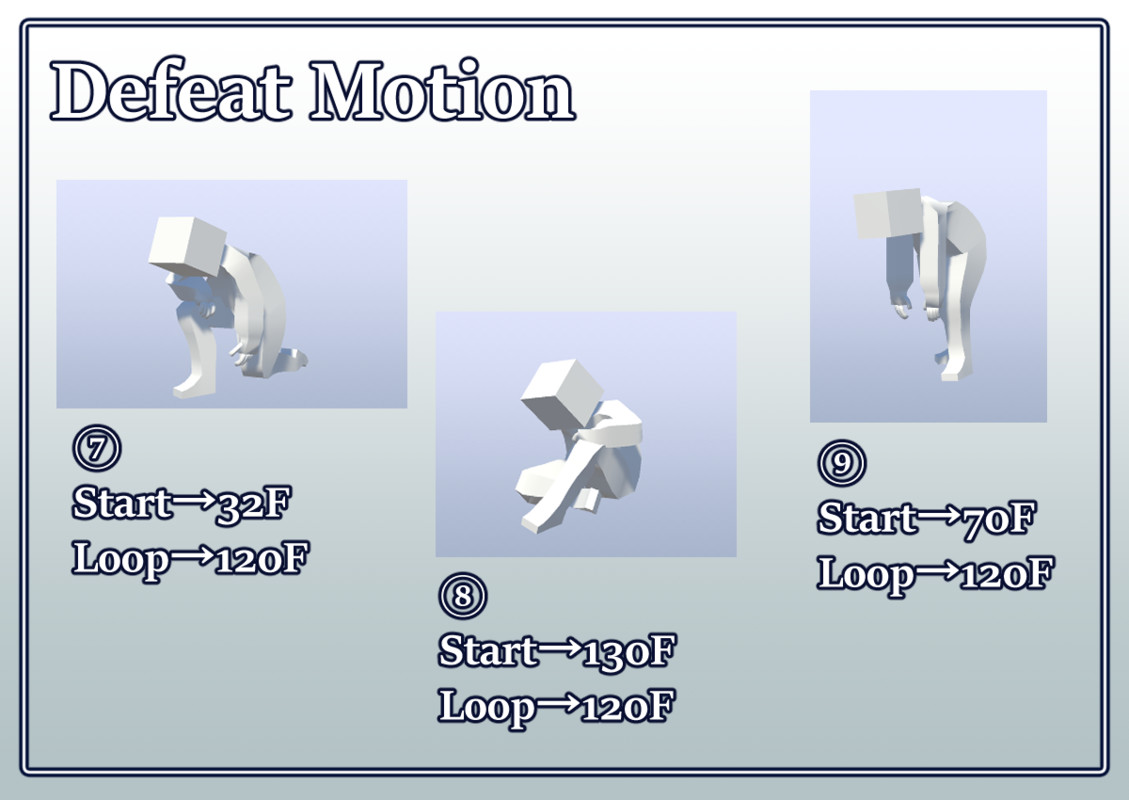 Defeat Motion

⑦
Start→32F
Loop→120F

⑧
Start→130F
Loop→120F

⑨
Start→70F
Loop→120F